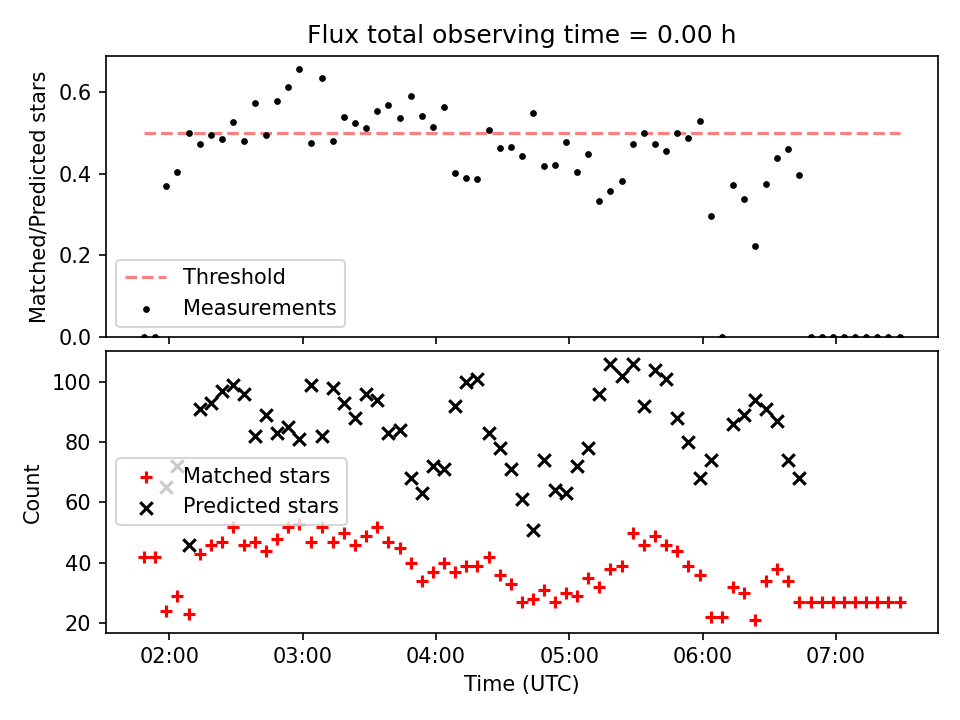 Flux total observing time = 0.00 h

Matched/Predicted stars

0.6
0.4
0.2
0.0

Threshold
Measurements

Count

100
80
60
40
20

Matched stars
Predicted stars

02:00
03:00
04:00
05:00
06:00
07:00

Time (UTC)